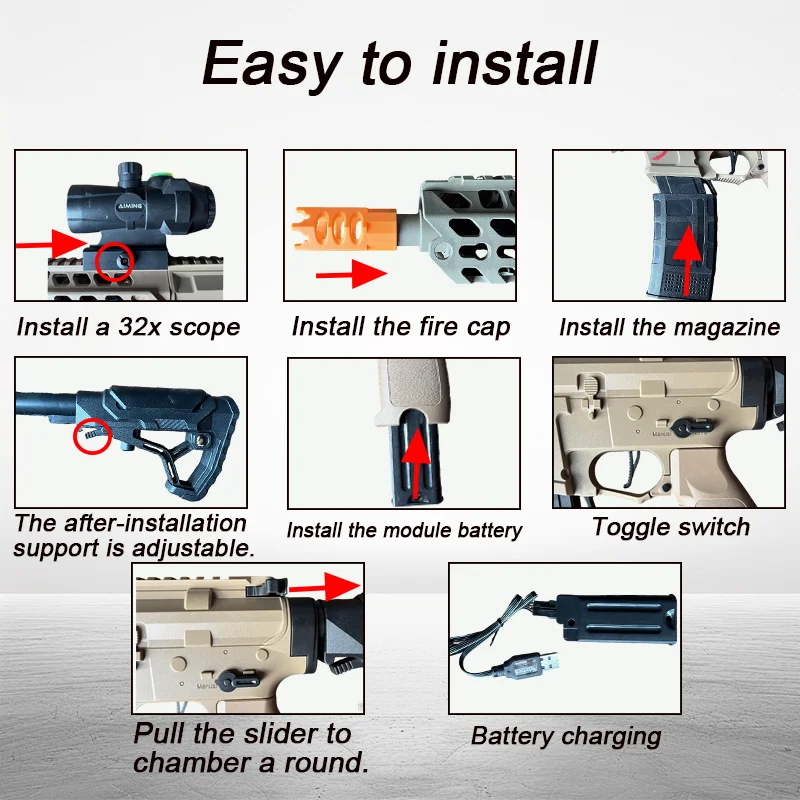 Easy to install

AIMING

Install a 32x scope

Install the fire cap

Install the magazine

The after-installation support is adjustable.

Install the module battery

Manual

Toggle switch

Manual

Pull the slider to chamber a round.

Battery charging